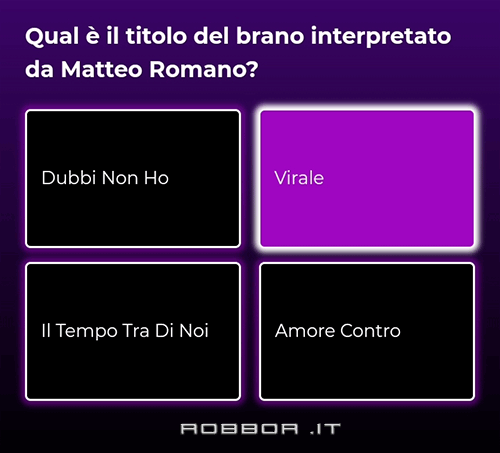 Qual è il titolo del brano interpretato da Matteo Romano?

Dubbi Non Ho

Virale

Il Tempo Tra Di Noi

Amore Contro

ROBBOR .IT